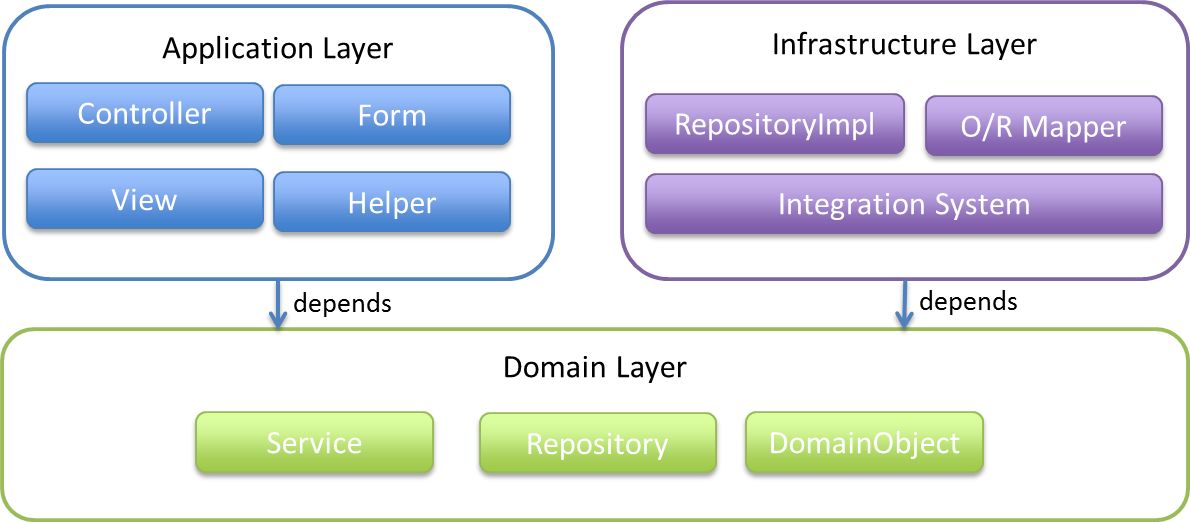 Application Layer

Controller

Form

View

Helper

Infrastructure Layer

RepositoryImpl

O/R Mapper

Integration System

depends

depends

Domain Layer

Service

Repository

DomainObject